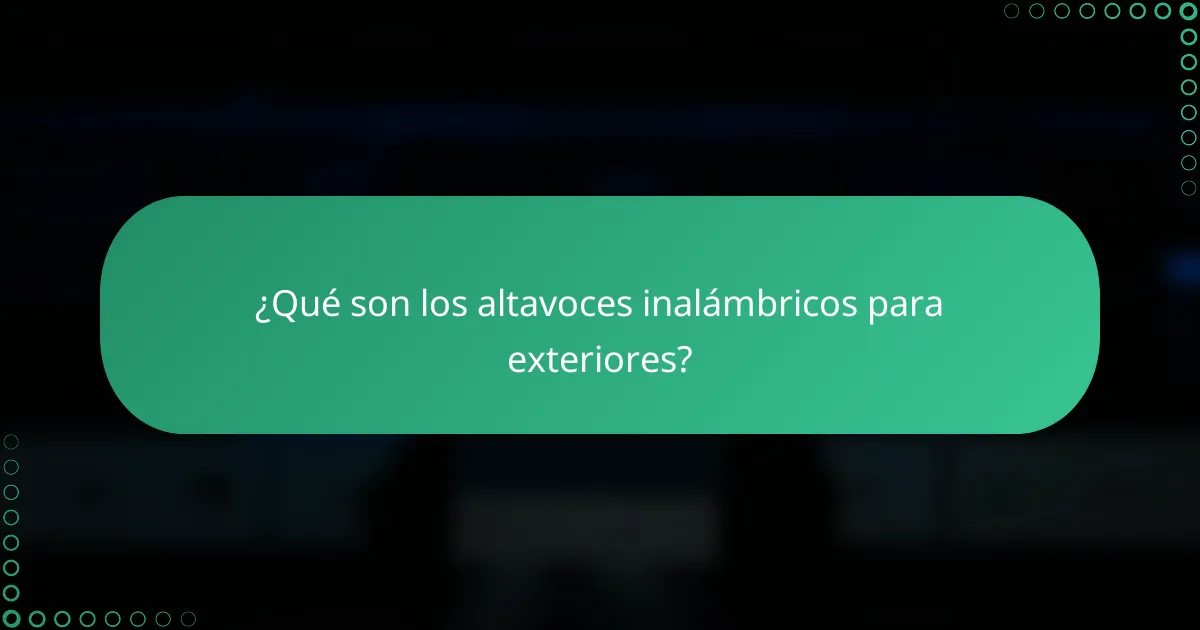 ¿Qué son los altavoces inalámbricos para exteriores?